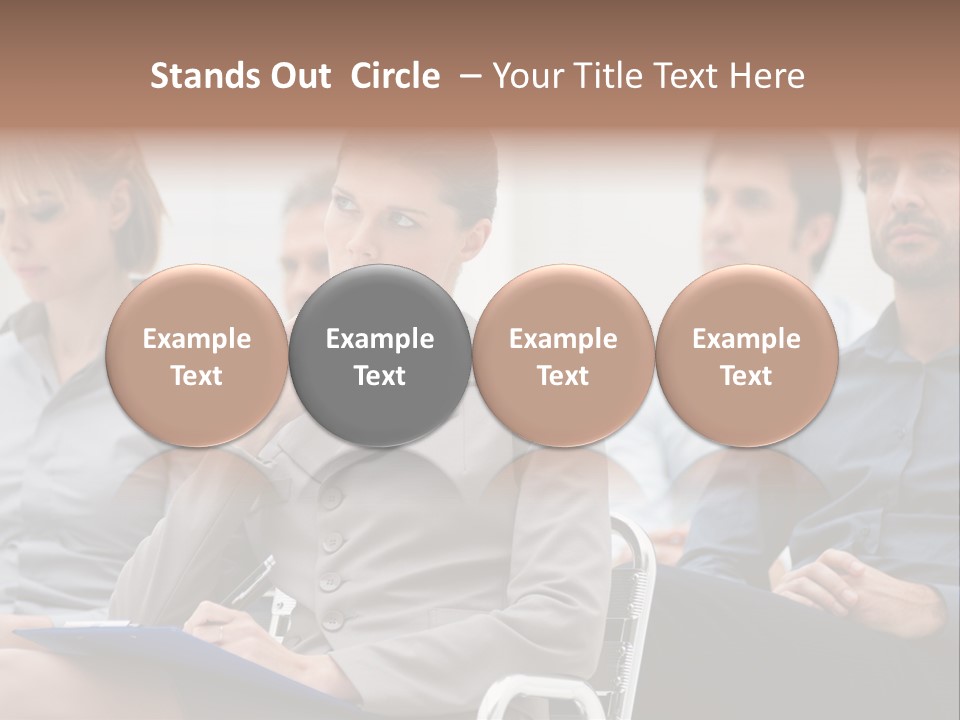 Stands Out Circle – Your Title Text Here

Example Text

Example Text

Example Text

Example Text